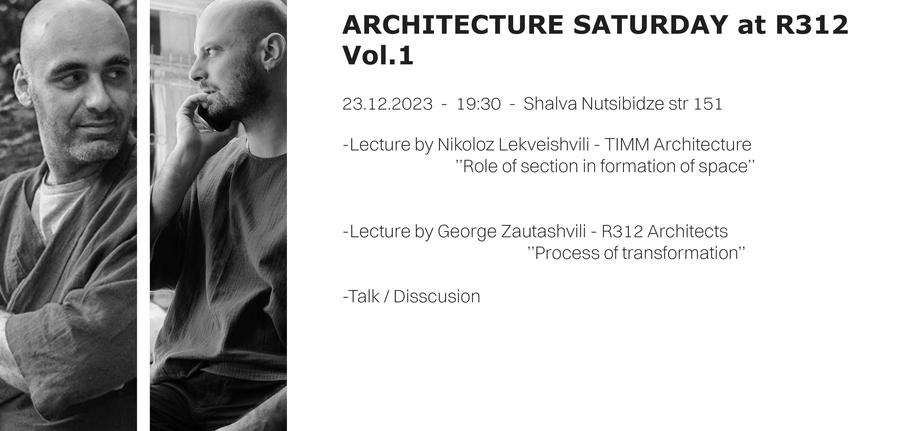 ARCHITECTURE SATURDAY at R312
Vol.1

23.12.2023 - 19:30 - Shalva Nutsibidze str 151

-Lecture by Nikoloz Lekveishvili - TIMM Architecture
"Role of section in formation of space"

-Lecture by George Zautashvili - R312 Architects
"Process of transformation"

-Talk / Disscusion